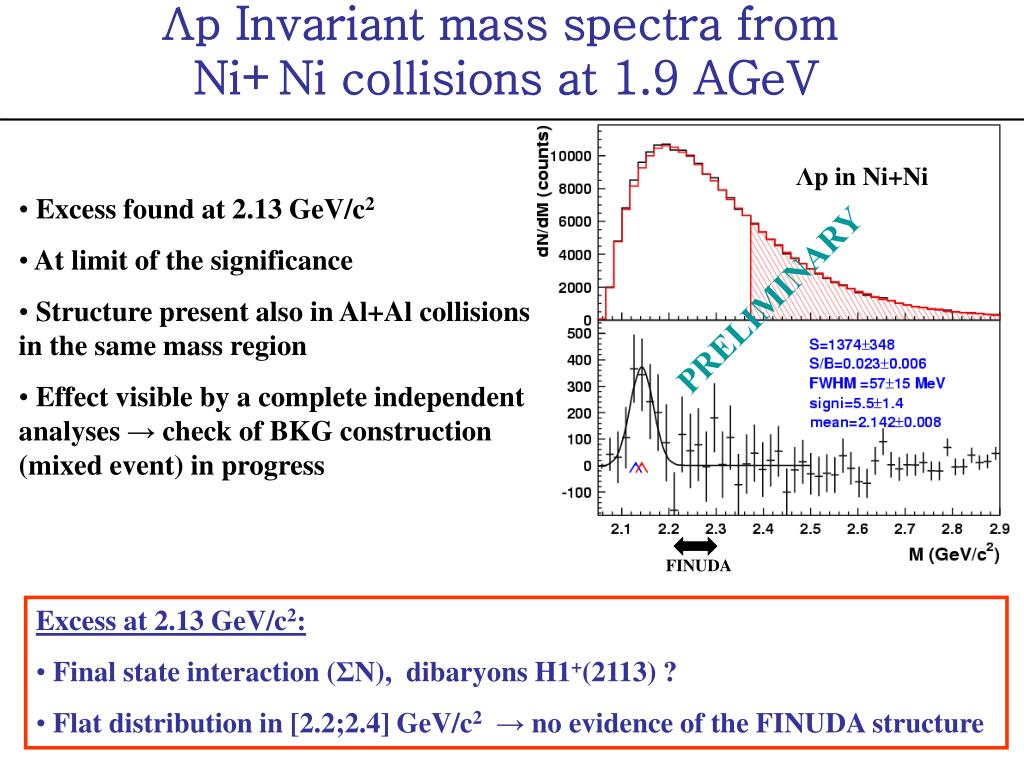 Λp Invariant mass spectra from Ni+ Ni collisions at 1.9 AGeV

• Excess found at 2.13 GeV/c$^2$

• At limit of the significance

• Structure present also in Al+Al collisions in the same mass region

• Effect visible by a complete independent analyses → check of BKG construction (mixed event) in progress

dN/dM (counts)

10000
8000
6000
4000
2000

Λp in Ni+Ni

PRELIMINARY

500
400
300
200
100
0
-100

S=1374±348
S/B=0.023±0.006
FWHM =57±15 MeV
signi=5.5±1.4
mean=2.142±0.008

2.1 2.2 2.3 2.4 2.5 2.6 2.7 2.8 2.9
M (GeV/c$^2$)

FINUDA

Excess at 2.13 GeV/c$^2$:

• Final state interaction (ΣN), dibaryons H1$^+$(2113) ?

• Flat distribution in [2.2;2.4] GeV/c$^2$ → no evidence of the FINUDA structure